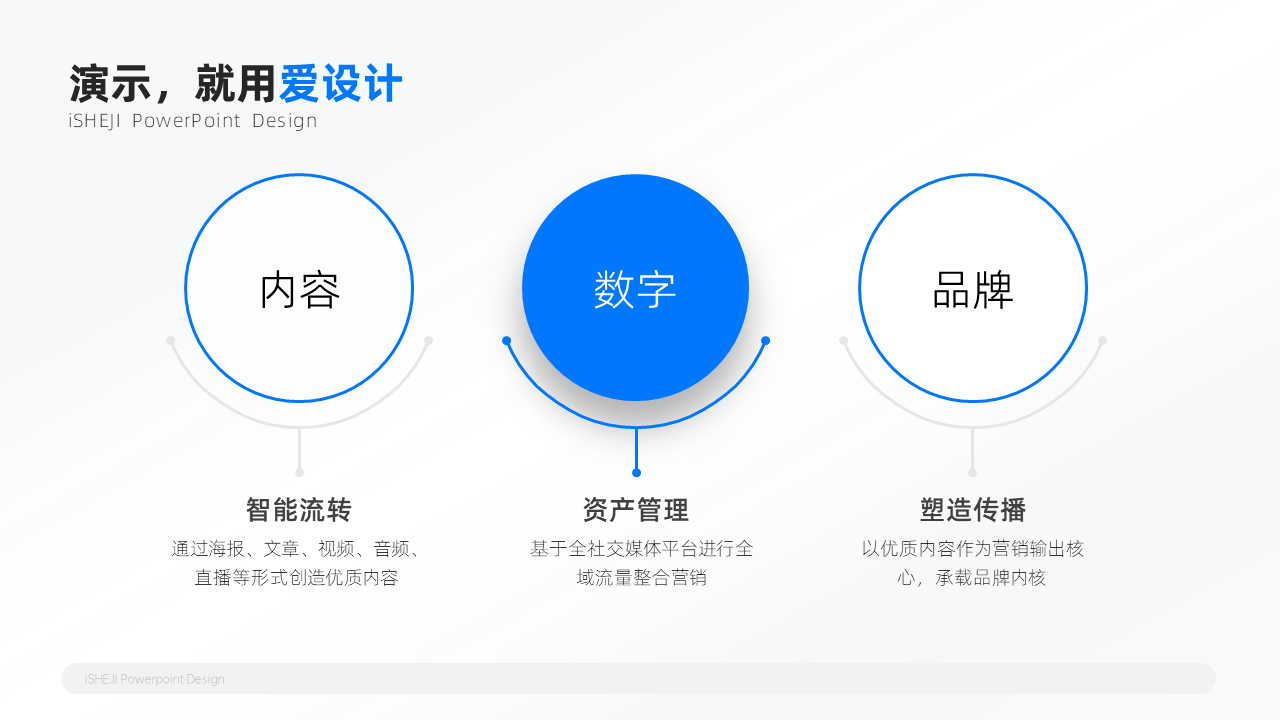 演示，就用爱设计
iSHEJI PowerPoint Design

内容

数字

品牌

智能流转
通过海报、文章、视频、音频、直播等形式创造优质内容

资产管理
基于全社交媒体平台进行全域流量整合营销

塑造传播
以优质内容作为营销输出核心，承载品牌内核

iSHEJI Powerpoint Design